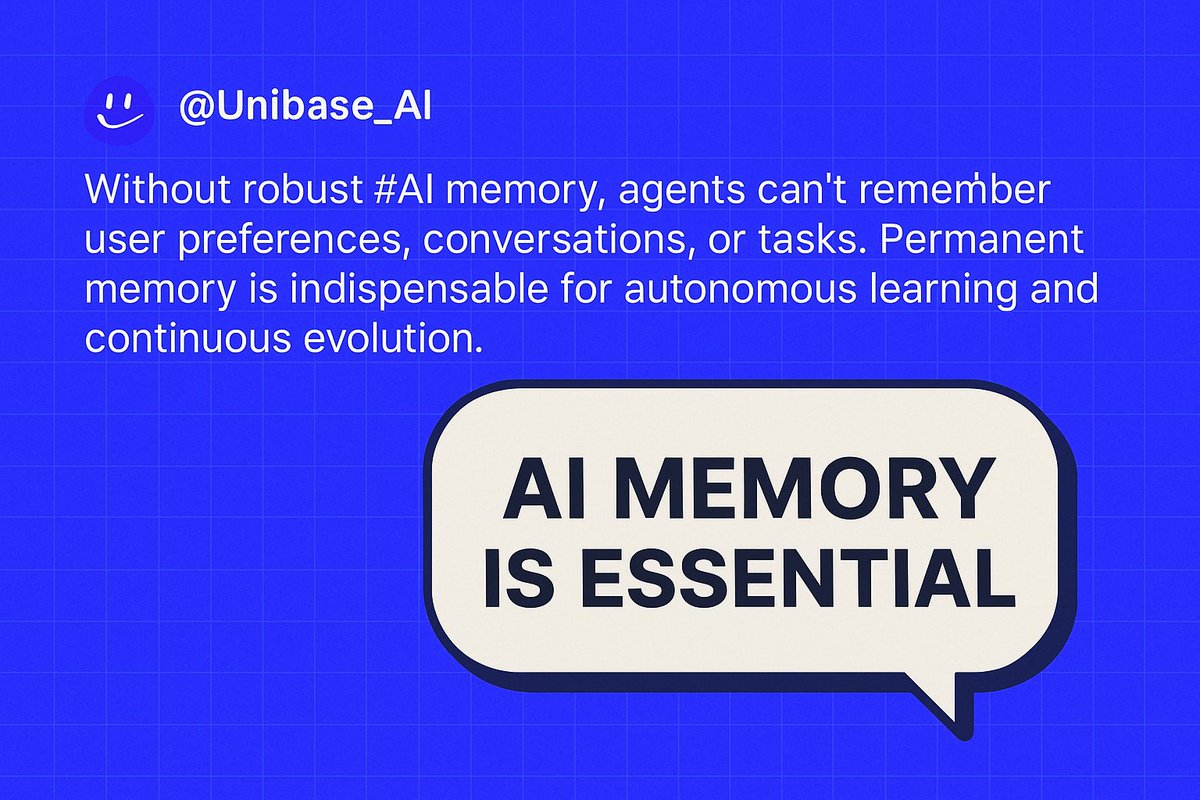 @Unibase_AI

Without robust #AI memory, agents can't remember user preferences, conversations, or tasks. Permanent memory is indispensable for autonomous learning and continuous evolution.

AI MEMORY IS ESSENTIAL